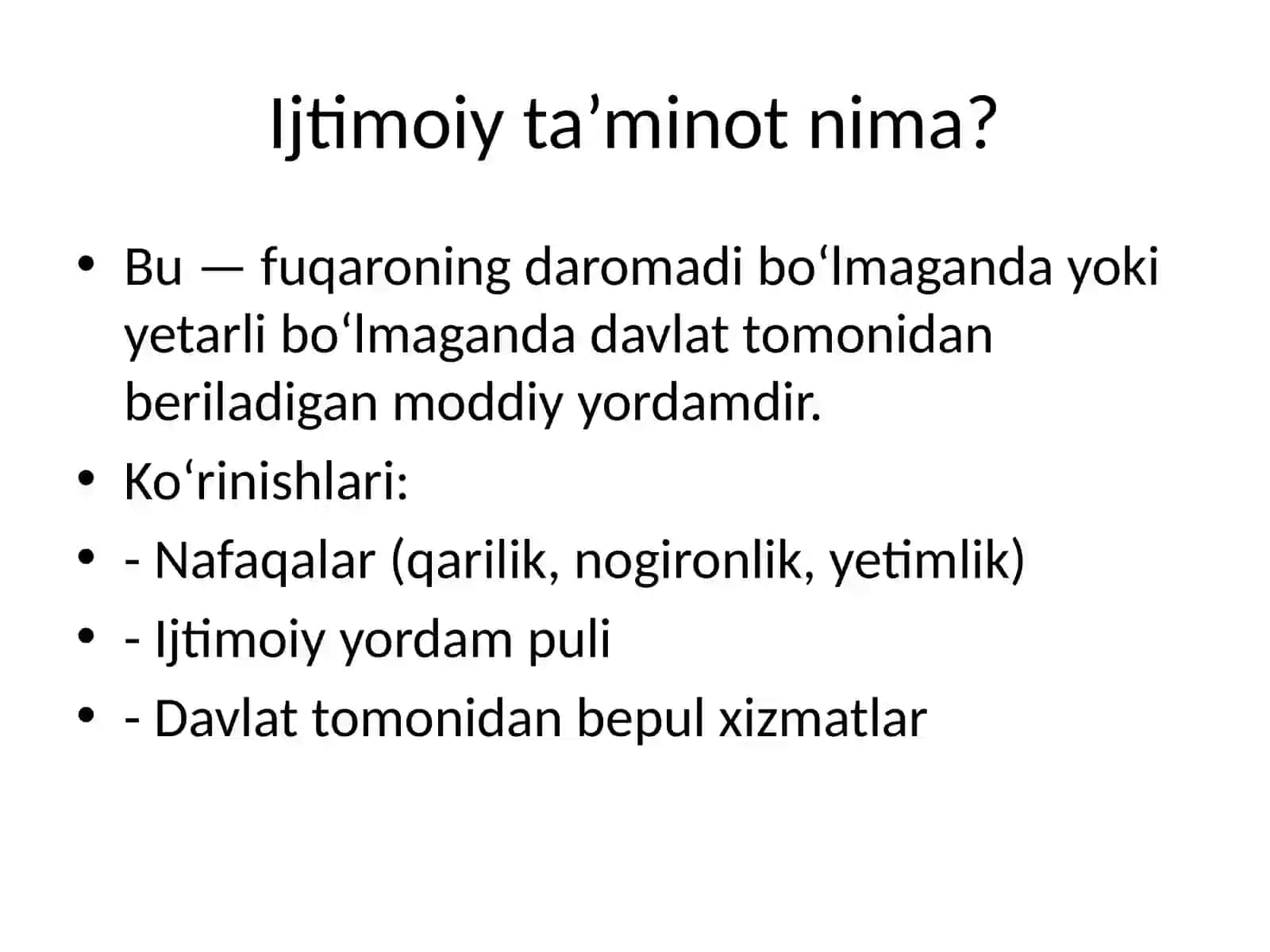 Ijtimoiy ta’minot nima?

• Bu — fuqaroning daromadi bo‘lmaganda yoki yetarli bo‘lmaganda davlat tomonidan beriladigan moddiy yordamdir.
• Ko‘rinishlari:
• - Nafaqalar (qarilik, nogironlik, yetimlik)
• - Ijtimoiy yordam puli
• - Davlat tomonidan bepul xizmatlar